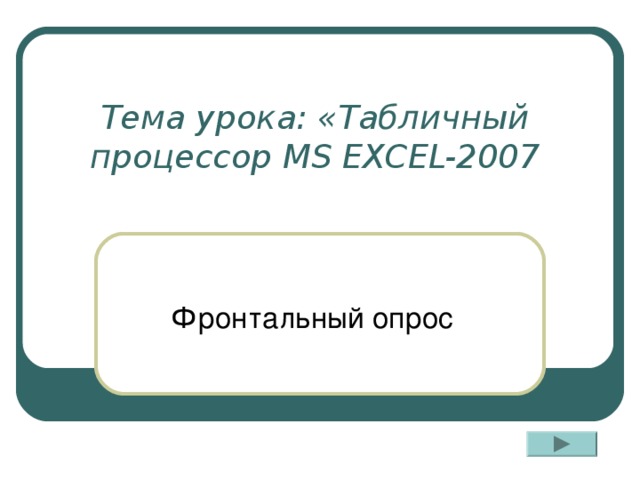 Тема урока: «Табличный процессор MS EXCEL-2007

Фронтальный опрос